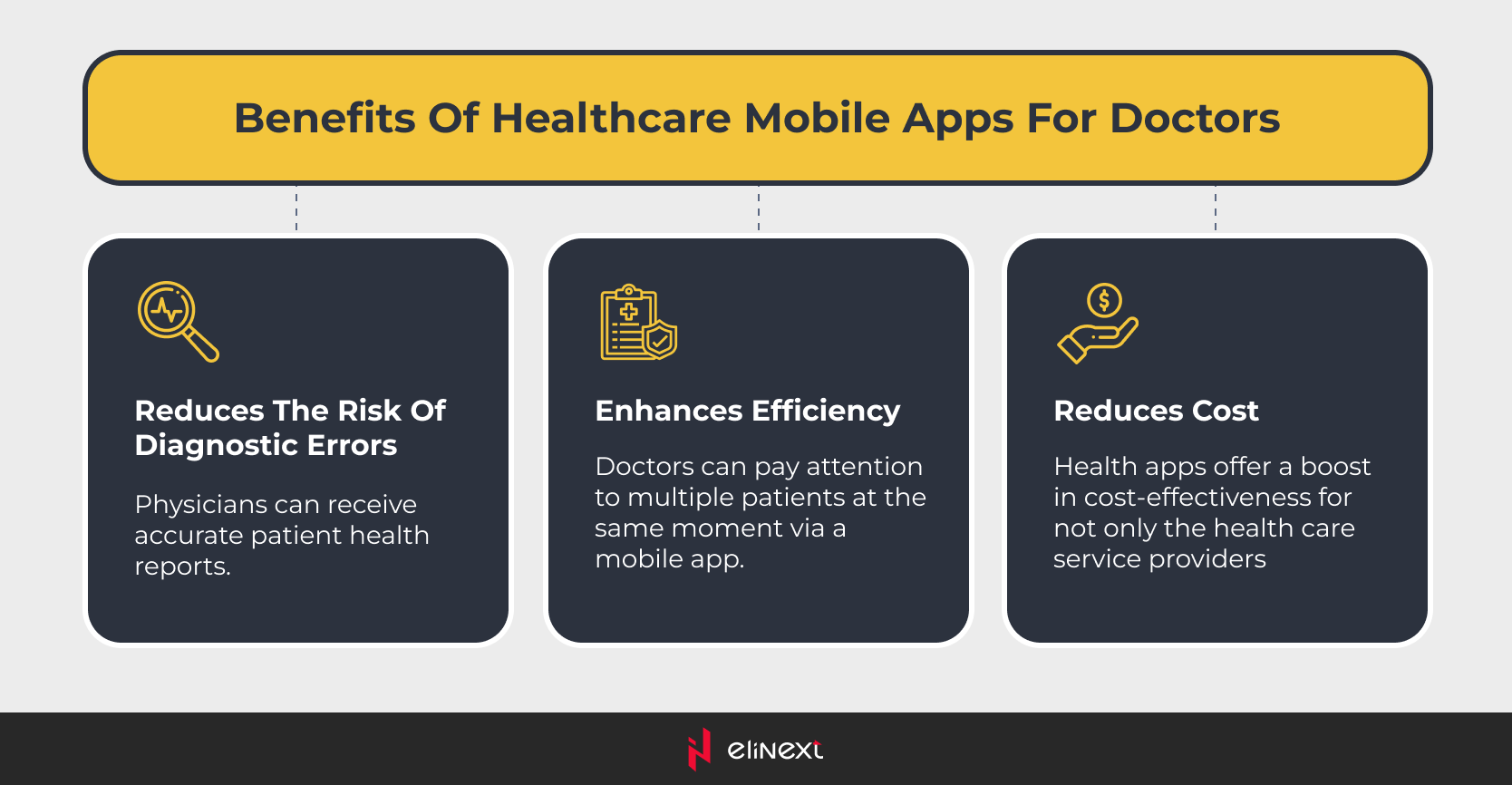 Benefits Of Healthcare Mobile Apps For Doctors

Reduces The Risk Of Diagnostic Errors

Physicians can receive accurate patient health reports.

Enhances Efficiency

Doctors can pay attention to multiple patients at the same moment via a mobile app.

Reduces Cost

Health apps offer a boost in cost-effectiveness for not only the health care service providers

elinext